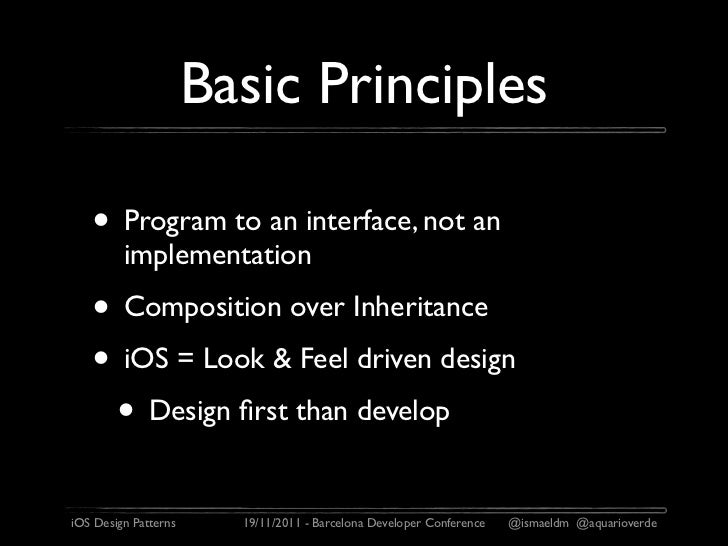 Basic Principles

• Program to an interface, not an implementation

• Composition over Inheritance

• iOS = Look & Feel driven design

• Design first than develop

iOS Design Patterns 19/11/2011 - Barcelona Developer Conference @ismaeldm @aquarioverde